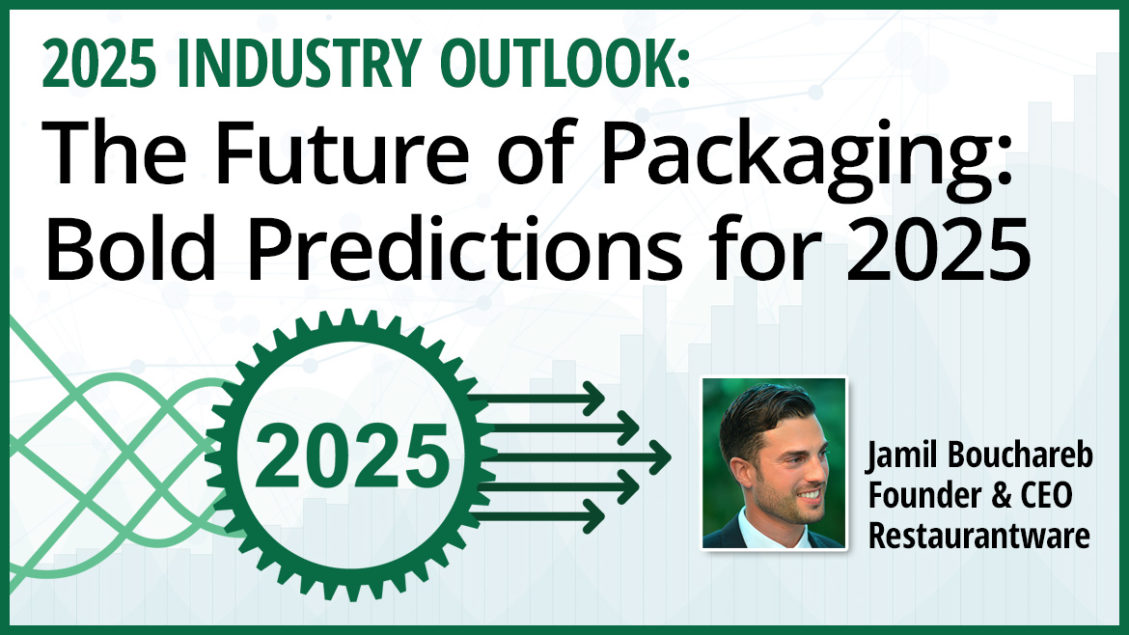 2025 INDUSTRY OUTLOOK:
The Future of Packaging: Bold Predictions for 2025

2025

Jamil Bouchareb
Founder & CEO
Restaurantware